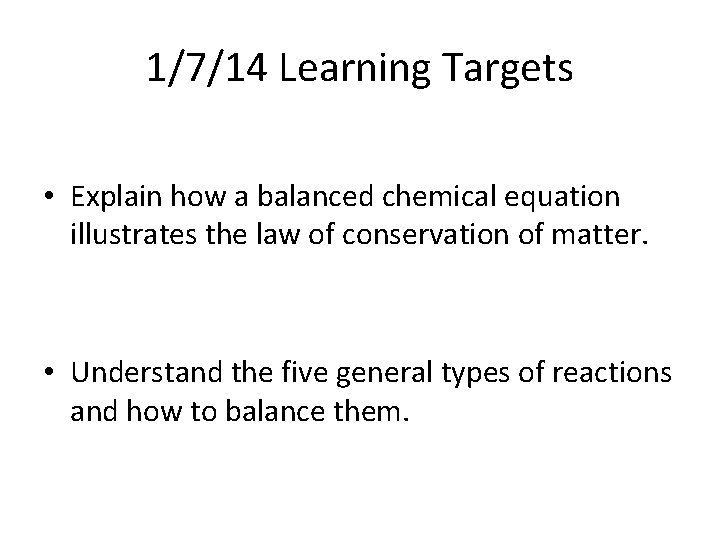 1/7/14 Learning Targets

• Explain how a balanced chemical equation illustrates the law of conservation of matter.

• Understand the five general types of reactions and how to balance them.